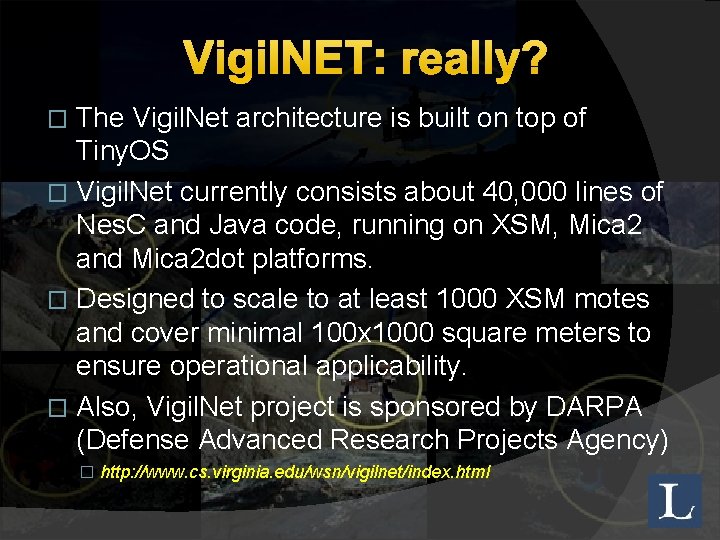 VigilNET: really?

□ The VigilNet architecture is built on top of TinyOS

□ VigilNet currently consists about 40,000 lines of NesC and Java code, running on XSM, Mica2 and Mica2dot platforms.

□ Designed to scale to at least 1000 XSM motes and cover minimal 100x1000 square meters to ensure operational applicability.

□ Also, VigilNet project is sponsored by DARPA (Defense Advanced Research Projects Agency)

□ http://www.cs.virginia.edu/wsn/vigilnet/index.html

L